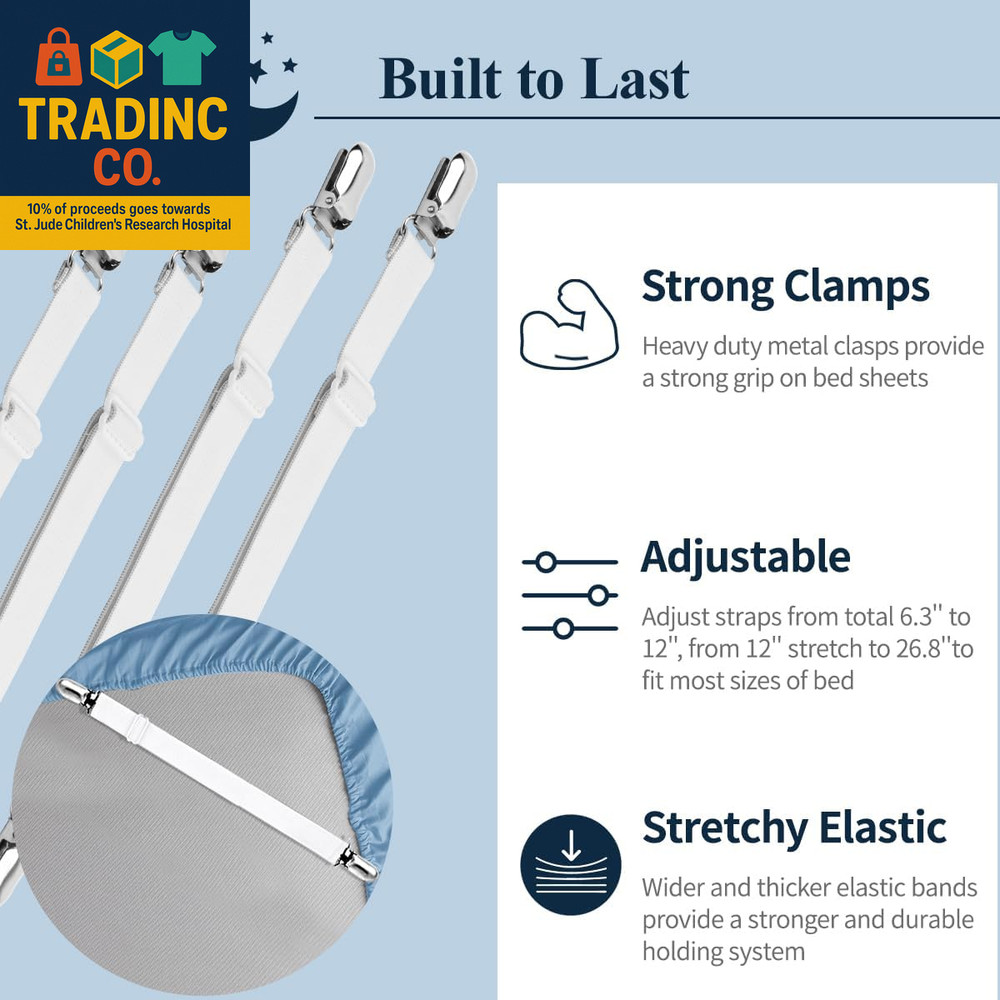 TRADINC CO.

10% of proceeds goes towards St. Jude Children's Research Hospital

Built to Last

Strong Clamps

Heavy duty metal clasps provide a strong grip on bed sheets

Adjustable

Adjust straps from total 6.3'' to 12'', from 12'' stretch to 26.8''to fit most sizes of bed

Stretchy Elastic

Wider and thicker elastic bands provide a stronger and durable holding system